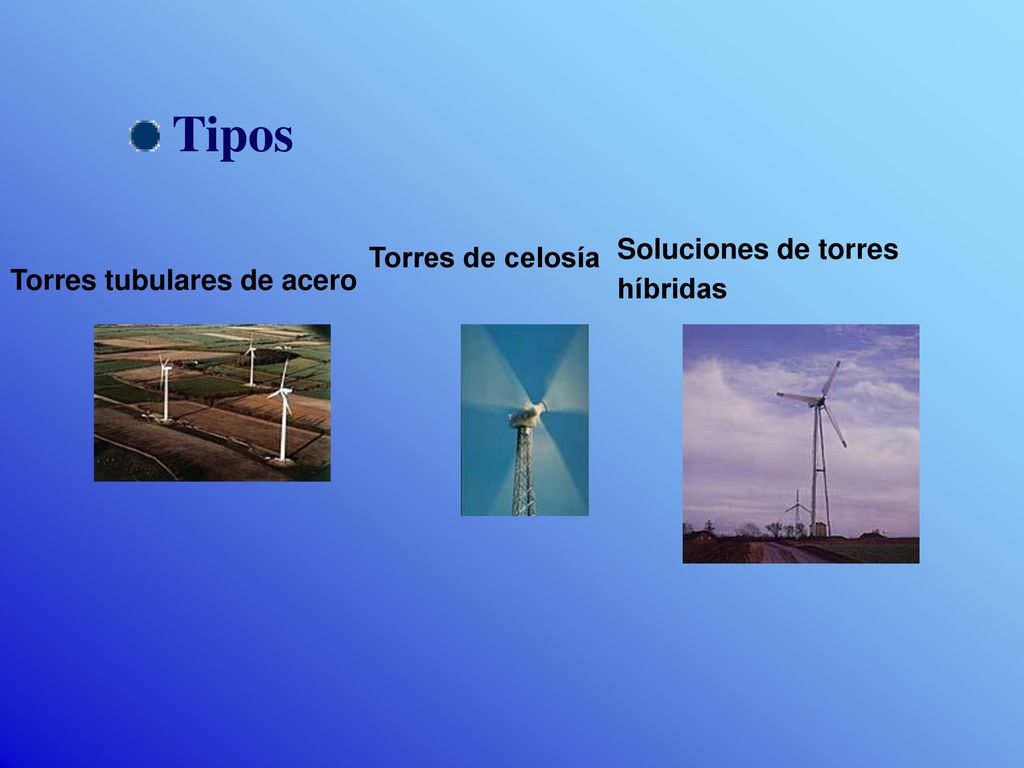 Tipos

Torres tubulares de acero

Torres de celosía

Soluciones de torres híbridas